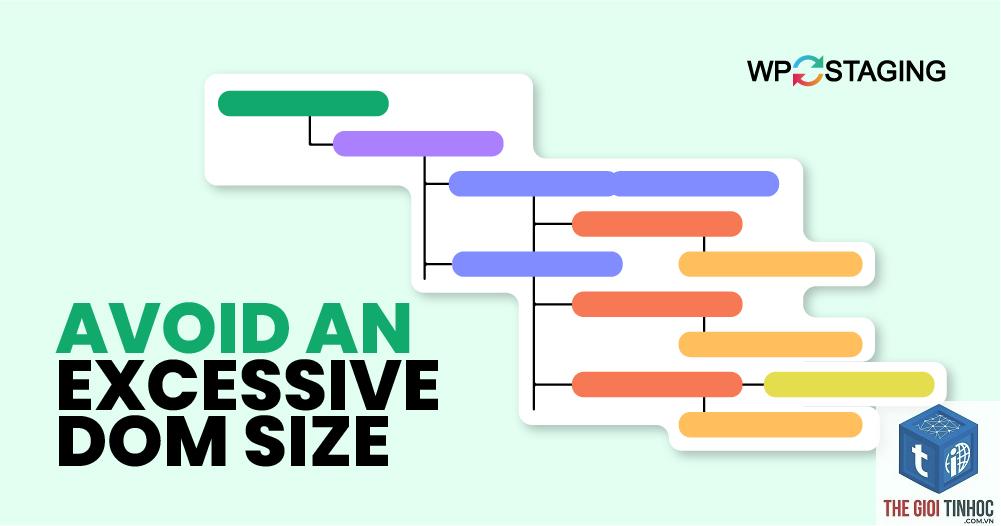 WP STAGING

AVOID AN EXCESSIVE DOM SIZE

THE GIOI TINHOC
.COM.VN